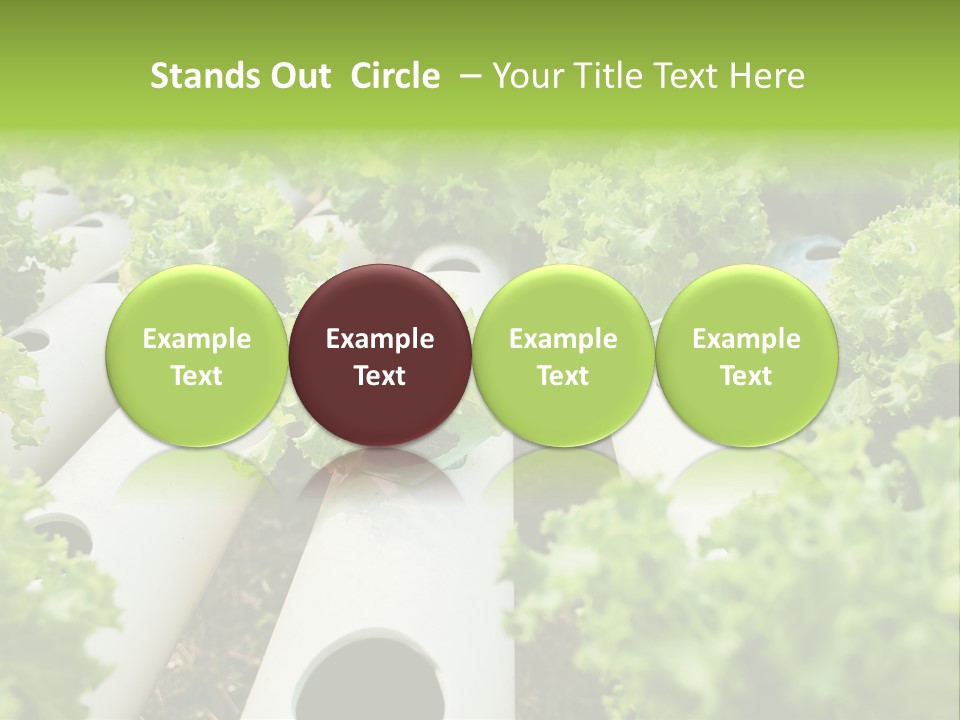 Stands Out Circle – Your Title Text Here

Example Text

Example Text

Example Text

Example Text